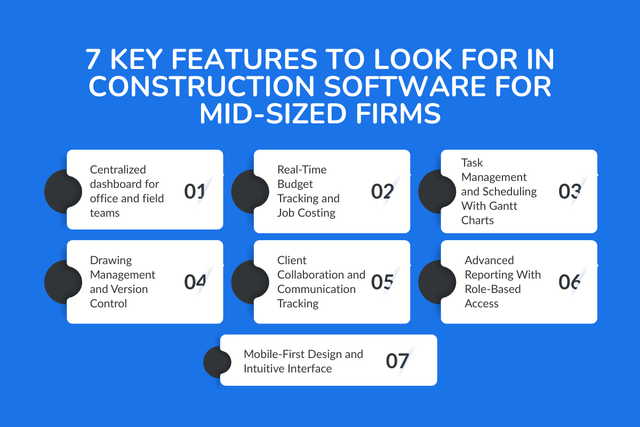 7 KEY FEATURES TO LOOK FOR IN CONSTRUCTION SOFTWARE FOR MID-SIZED FIRMS

Centralized dashboard for office and field teams
01

Real-Time Budget Tracking and Job Costing
02

Task Management and Scheduling With Gantt Charts
03

Drawing Management and Version Control
04

Client Collaboration and Communication Tracking
05

Advanced Reporting With Role-Based Access
06

Mobile-First Design and Intuitive Interface
07